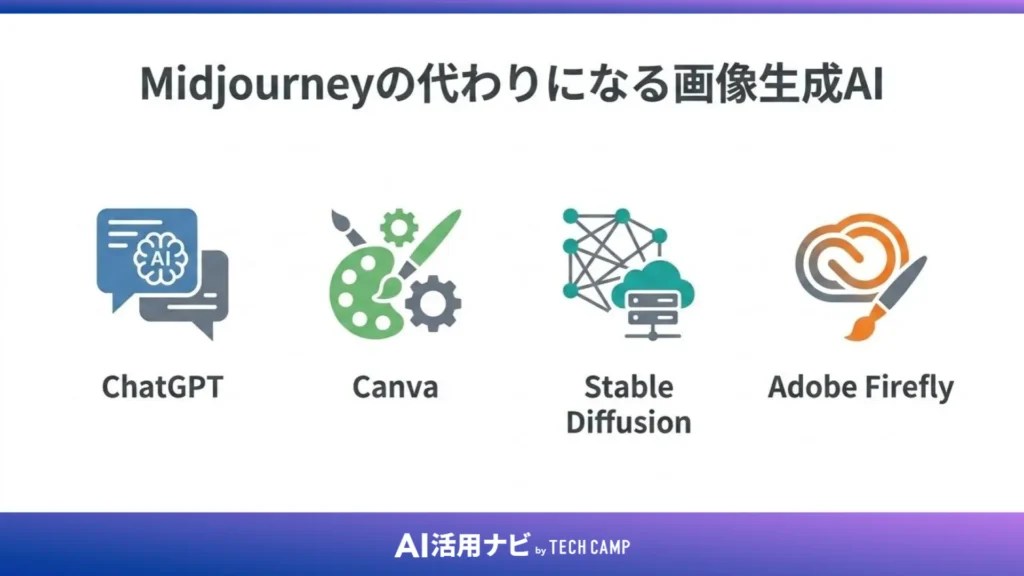 Midjourneyの代わりになる画像生成AI

AI

ChatGPT

Canva

Stable Diffusion

Adobe Firefly

AI活用ナビ by TECH CAMP